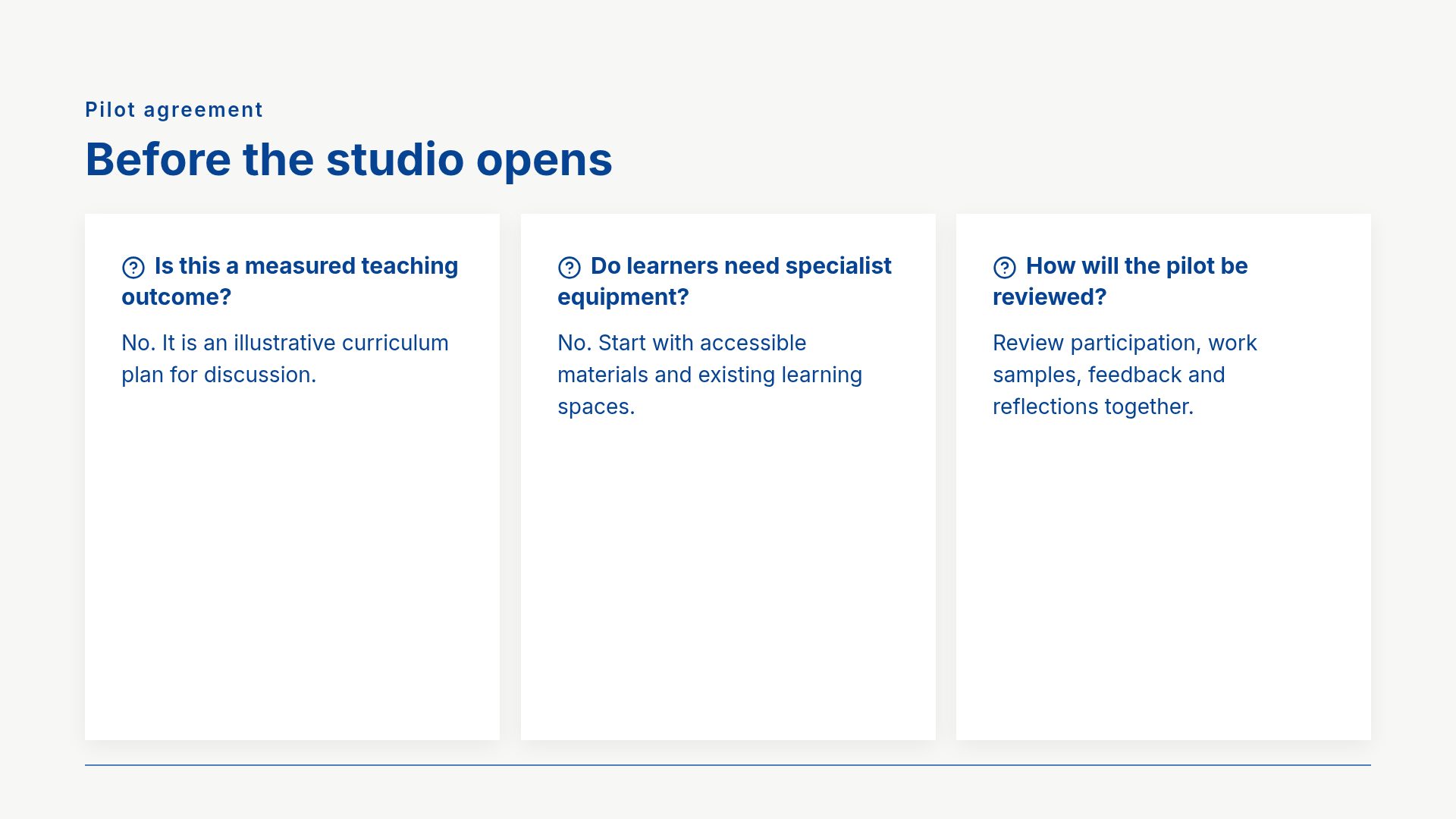 Pilot agreement

Before the studio opens

Is this a measured teaching outcome?

No. It is an illustrative curriculum plan for discussion.

Do learners need specialist equipment?

No. Start with accessible materials and existing learning spaces.

How will the pilot be reviewed?

Review participation, work samples, feedback and reflections together.